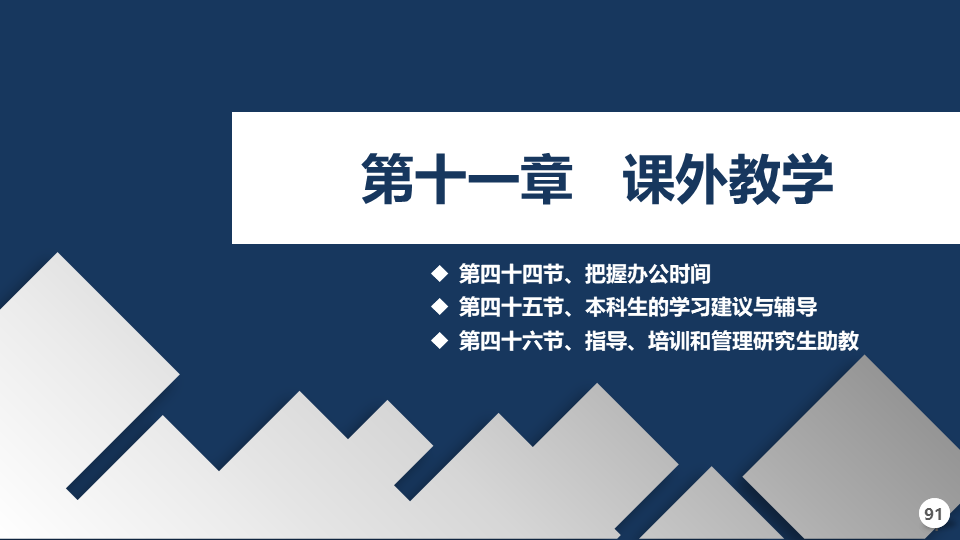 第十一章　课外教学

◆ 第四十四节、把握办公时间
◆ 第四十五节、本科生的学习建议与辅导
◆ 第四十六节、指导、培训和管理研究生助教

91